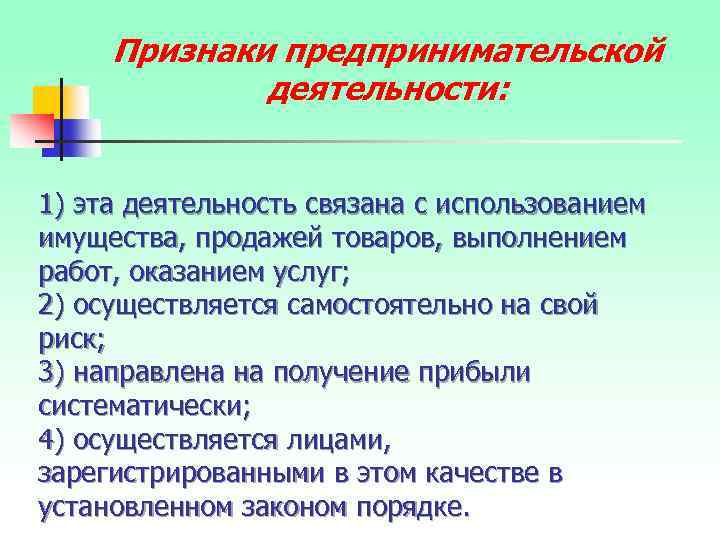 Признаки предпринимательской деятельности:

1) эта деятельность связана с использованием имущества, продажей товаров, выполнением работ, оказанием услуг;
2) осуществляется самостоятельно на свой риск;
3) направлена на получение прибыли систематически;
4) осуществляется лицами, зарегистрированными в этом качестве в установленном законом порядке.